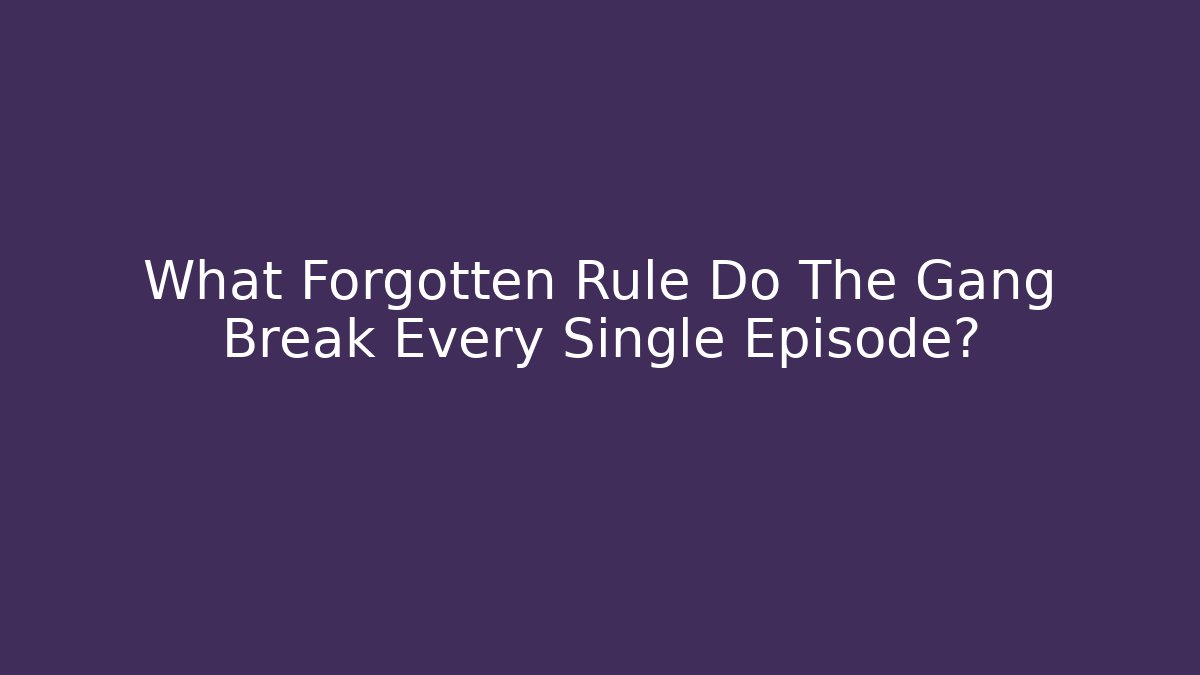 What Forgotten Rule Do The Gang Break Every Single Episode?